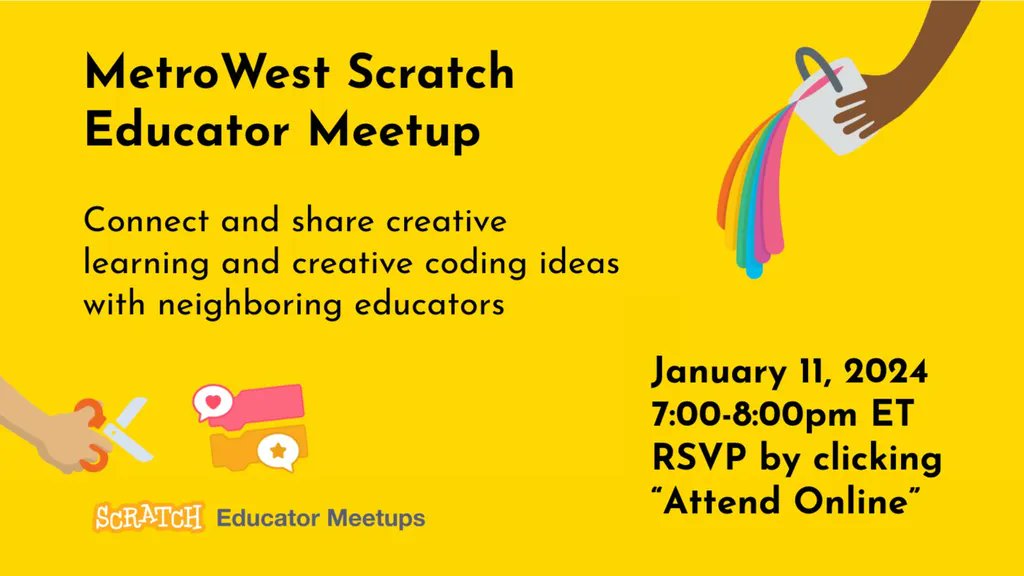 MetroWest Scratch Educator Meetup

Connect and share creative learning and creative coding ideas with neighboring educators

January 11, 2024
7:00-8:00pm ET
RSVP by clicking "Attend Online"

SCRATCH Educator Meetups